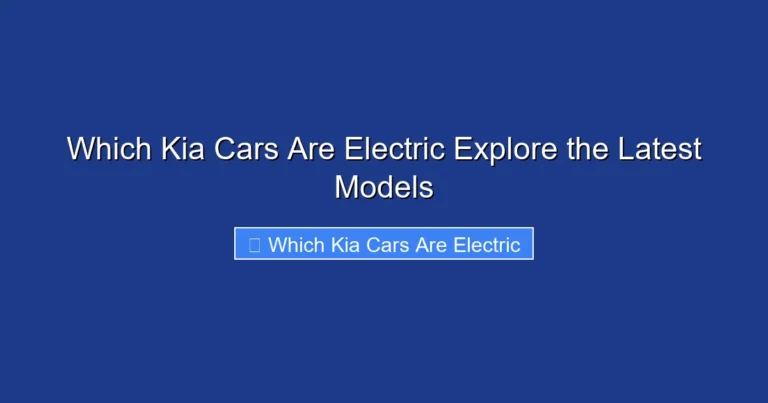 Which Kia Cars Are Electric Explore the Latest Models

Which Kia Cars Are Electric